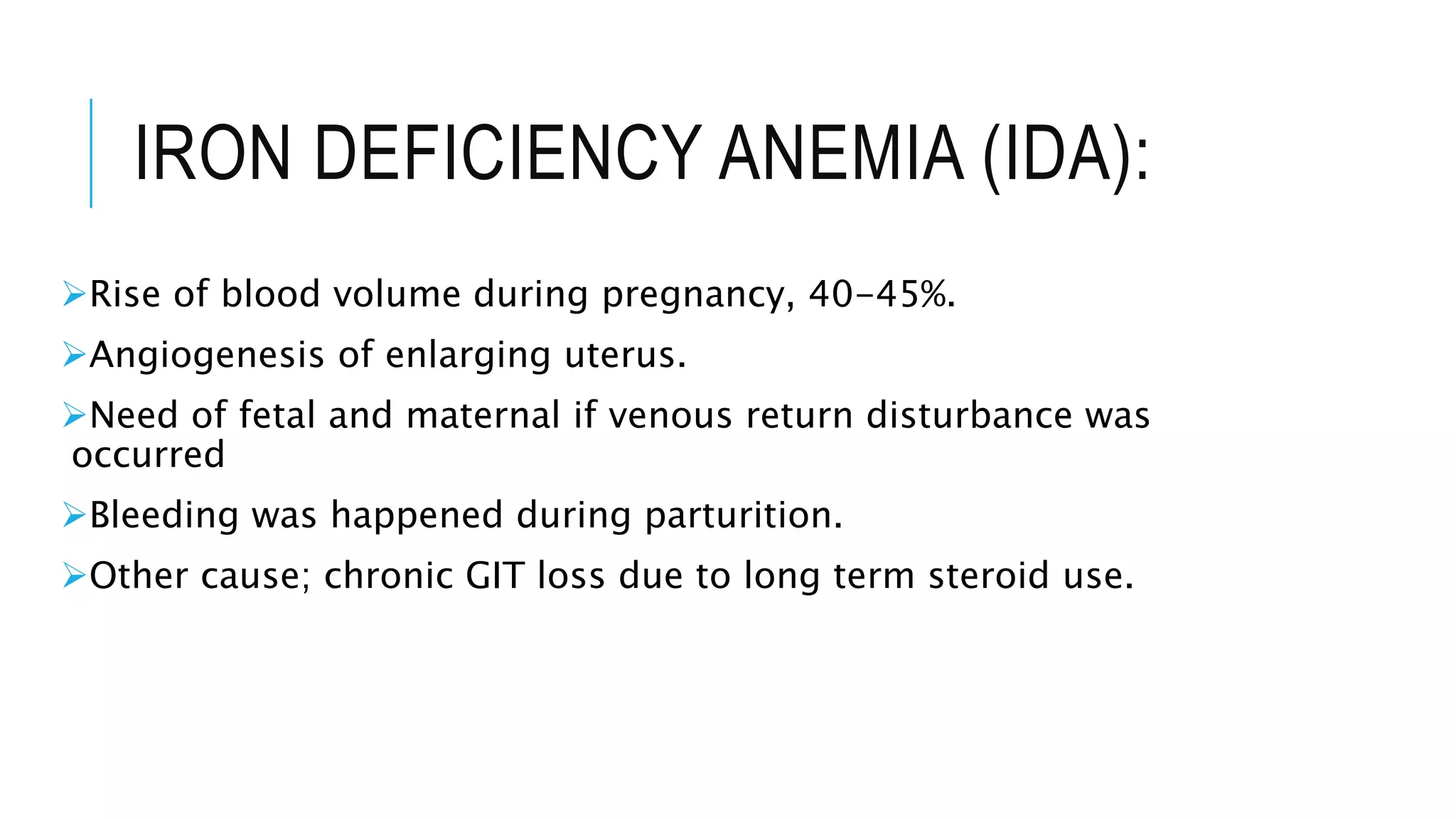 IRON DEFICIENCY ANEMIA (IDA):

➢Rise of blood volume during pregnancy, 40-45%.

➢Angiogenesis of enlarging uterus.

➢Need of fetal and maternal if venous return disturbance was occurred

➢Bleeding was happened during parturition.

➢Other cause; chronic GIT loss due to long term steroid use.